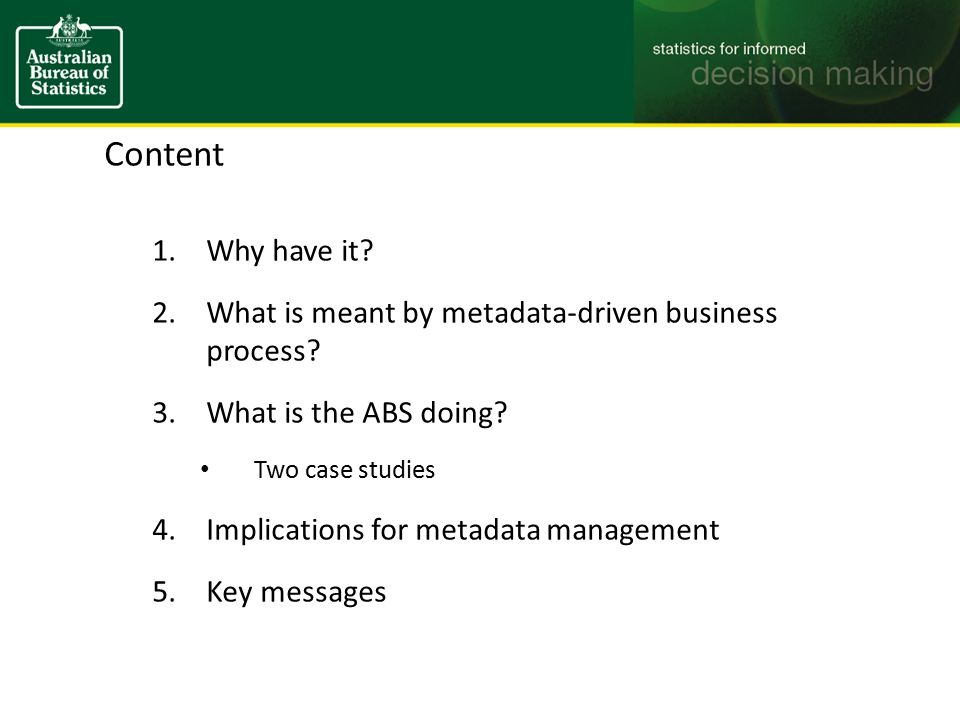 Australian Bureau of Statistics

statistics for informed
decision making

Content

1. Why have it?

2. What is meant by metadata-driven business process?

3. What is the ABS doing?

• Two case studies

4. Implications for metadata management

5. Key messages